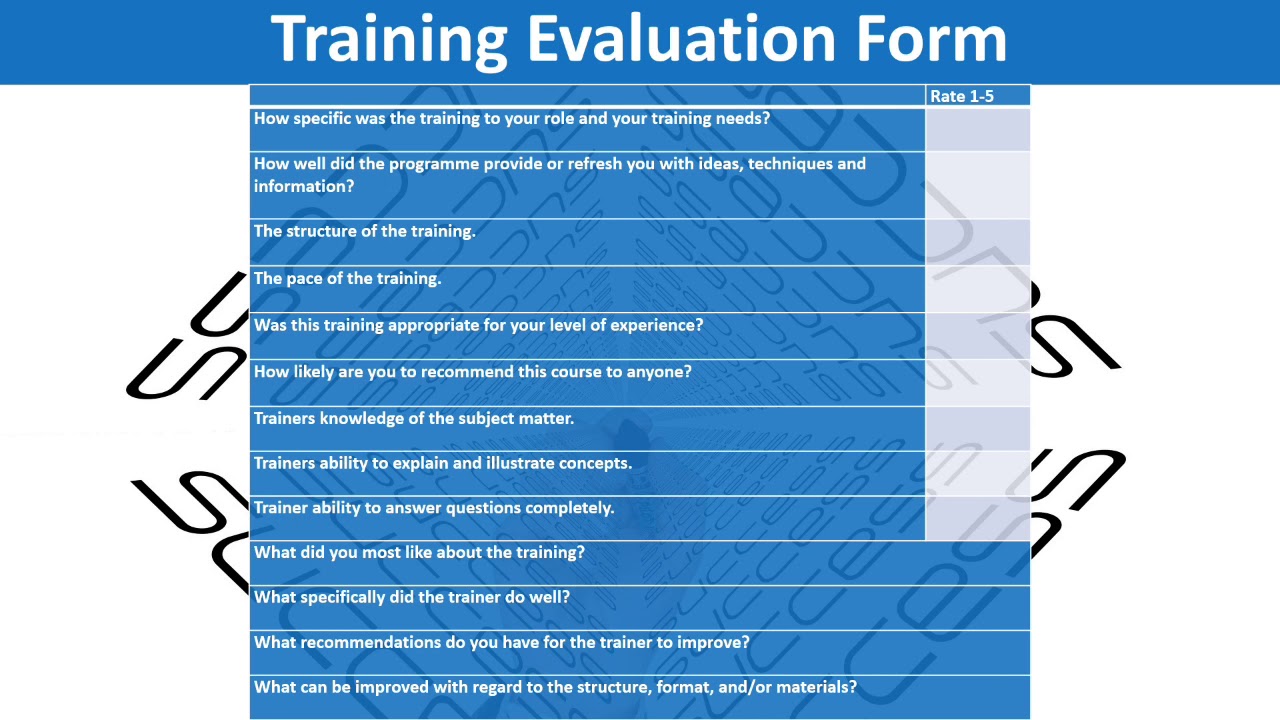 Training Evaluation Form

| | Rate 1-5 |
|---|---|
| How specific was the training to your role and your training needs? | |
| How well did the programme provide or refresh you with ideas, techniques and information? | |
| The structure of the training. | |
| The pace of the training. | |
| Was this training appropriate for your level of experience? | |
| How likely are you to recommend this course to anyone? | |
| Trainers knowledge of the subject matter. | |
| Trainers ability to explain and illustrate concepts. | |
| Trainer ability to answer questions completely. | |
| What did you most like about the training? | |
| What specifically did the trainer do well? | |
| What recommendations do you have for the trainer to improve? | |
| What can be improved with regard to the structure, format, and/or materials? | |